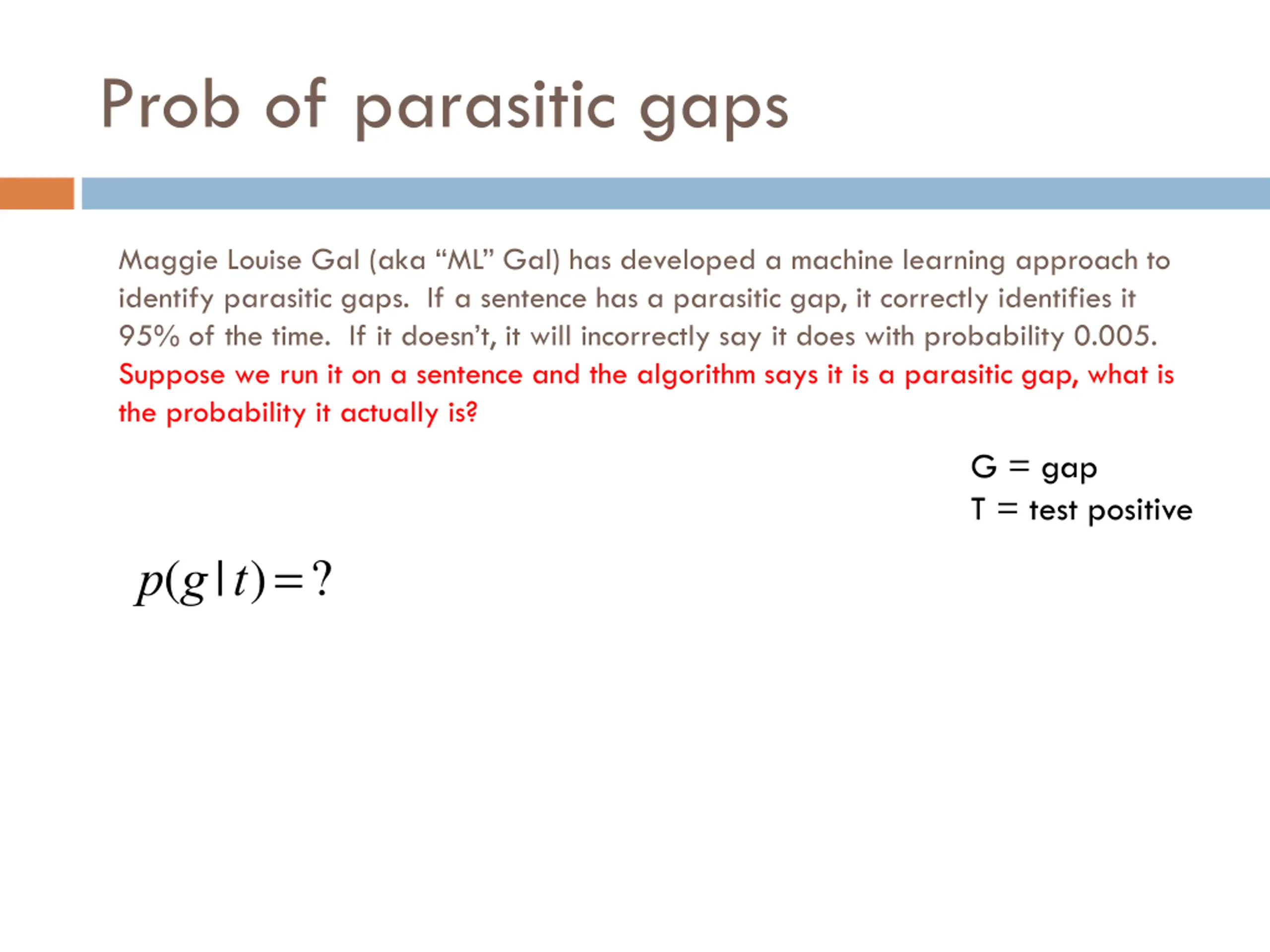 Prob of parasitic gaps

Maggie Louise Gal (aka “ML” Gal) has developed a machine learning approach to identify parasitic gaps. If a sentence has a parasitic gap, it correctly identifies it 95% of the time. If it doesn’t, it will incorrectly say it does with probability 0.005. Suppose we run it on a sentence and the algorithm says it is a parasitic gap, what is the probability it actually is?

G = gap
T = test positive

$p(g|t) = ?$